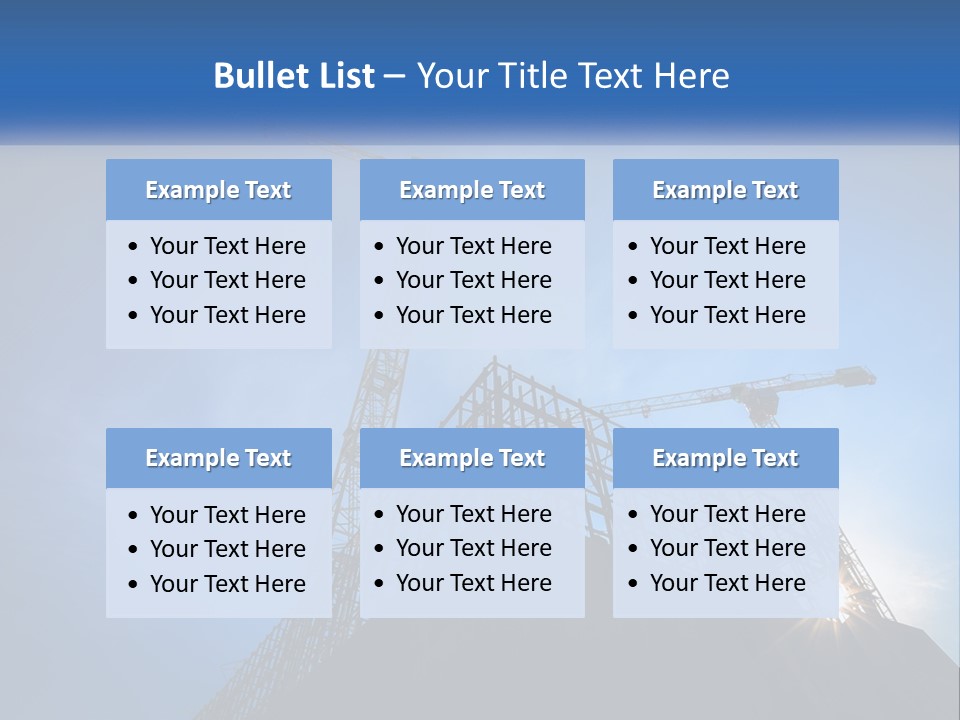 Bullet List – Your Title Text Here

Example Text
• Your Text Here
• Your Text Here
• Your Text Here

Example Text
• Your Text Here
• Your Text Here
• Your Text Here

Example Text
• Your Text Here
• Your Text Here
• Your Text Here

Example Text
• Your Text Here
• Your Text Here
• Your Text Here

Example Text
• Your Text Here
• Your Text Here
• Your Text Here

Example Text
• Your Text Here
• Your Text Here
• Your Text Here